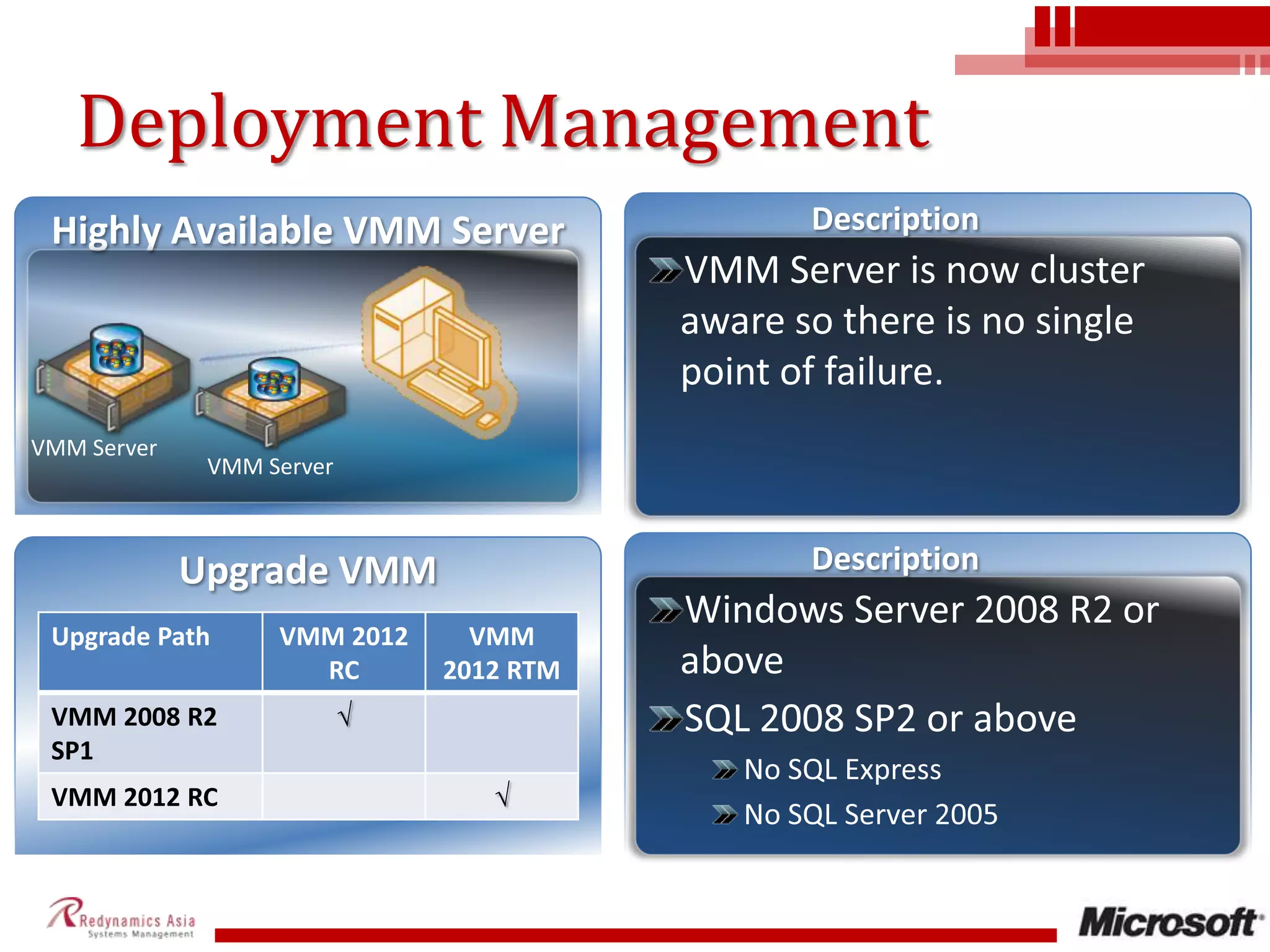 Deployment Management

Highly Available VMM Server

VMM Server

VMM Server

Description

VMM Server is now cluster aware so there is no single point of failure.

Upgrade VMM

| Upgrade Path | VMM 2012 RC | VMM 2012 RTM |
|---|---|---|
| VMM 2008 R2 SP1 | √ | |
| VMM 2012 RC | | √ |

Description

Windows Server 2008 R2 or above

SQL 2008 SP2 or above

No SQL Express

No SQL Server 2005

Redynamics Asia
Systems Management

Microsoft